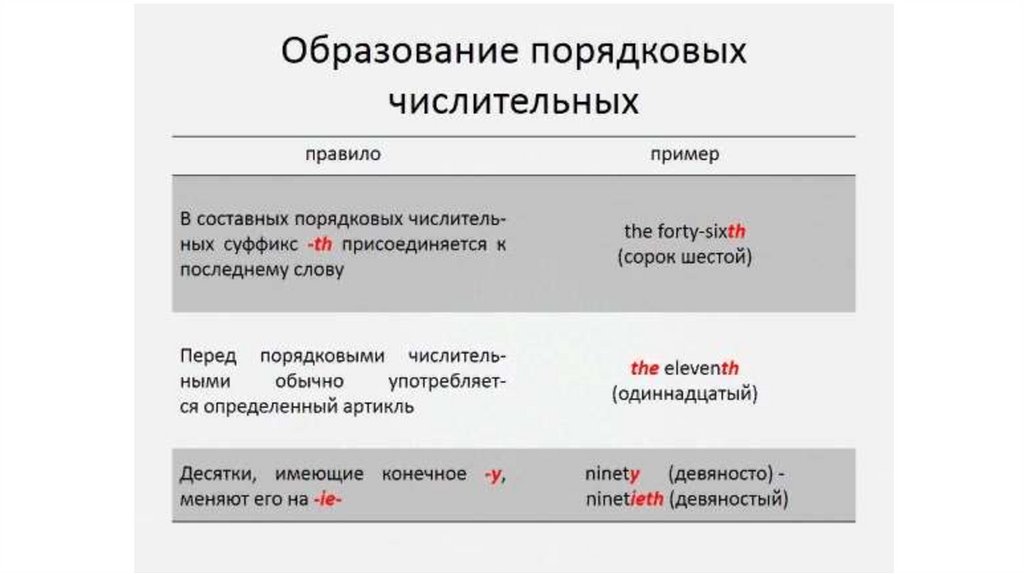 Образование порядковых числительных

| правило | пример |
|---|---|
| В составных порядковых числительных суффикс -th присоединяется к последнему слову | the forty-sixth (сорок шестой) |
| Перед порядковыми числительными обычно употребляется определенный артикль | the eleventh (одиннадцатый) |
| Десятки, имеющие конечное -y, меняют его на -ie- | ninety (девяносто) - ninetieth (девяностый) |